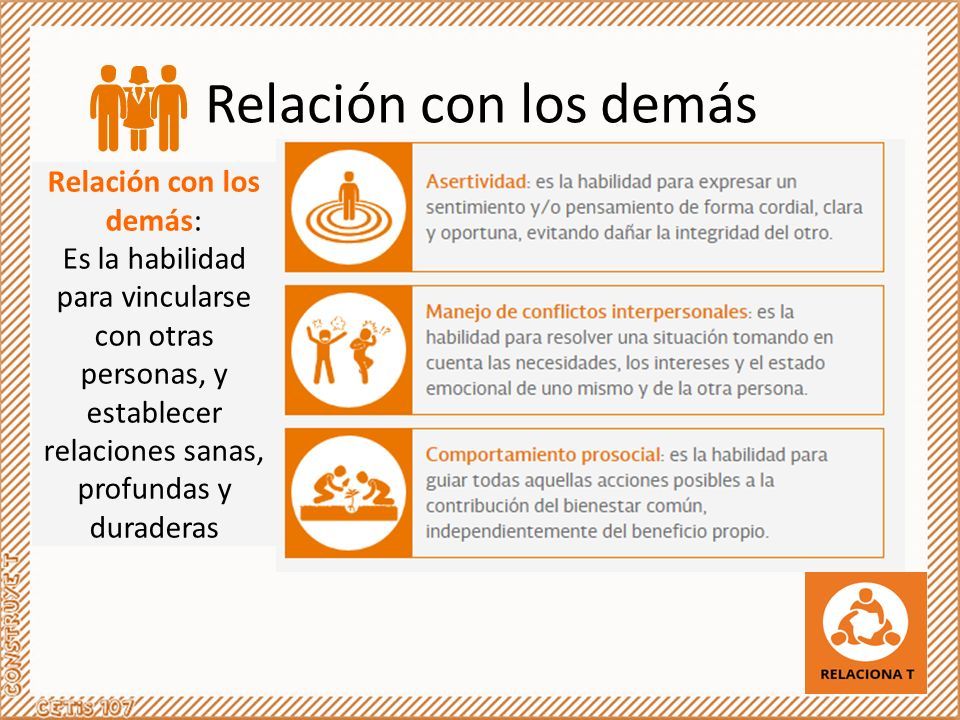 Relación con los demás

Relación con los demás:
Es la habilidad para vincularse con otras personas, y establecer relaciones sanas, profundas y duraderas

Asertividad: es la habilidad para expresar un sentimiento y/o pensamiento de forma cordial, clara y oportuna, evitando dañar la integridad del otro.

Manejo de conflictos interpersonales: es la habilidad para resolver una situación tomando en cuenta las necesidades, los intereses y el estado emocional de uno mismo y de la otra persona.

Comportamiento prosocial: es la habilidad para guiar todas aquellas acciones posibles a la contribución del bienestar común, independientemente del beneficio propio.

RELACIONA T

CONSTRUYE T

CETIS 107